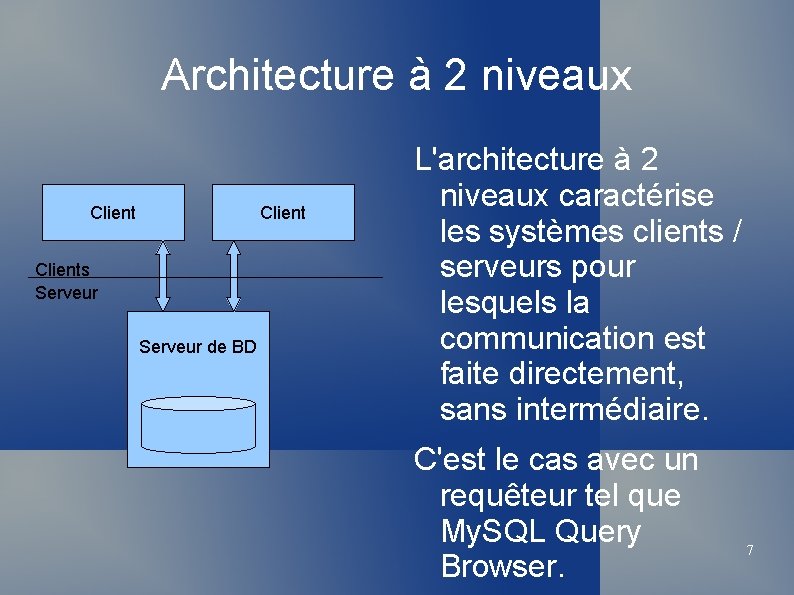 Architecture à 2 niveaux

Client

Client

Clients

Serveur

Serveur de BD

L'architecture à 2 niveaux caractérise les systèmes clients / serveurs pour lesquels la communication est faite directement, sans intermédiaire.

C'est le cas avec un requêteur tel que MySQL Query Browser.

7